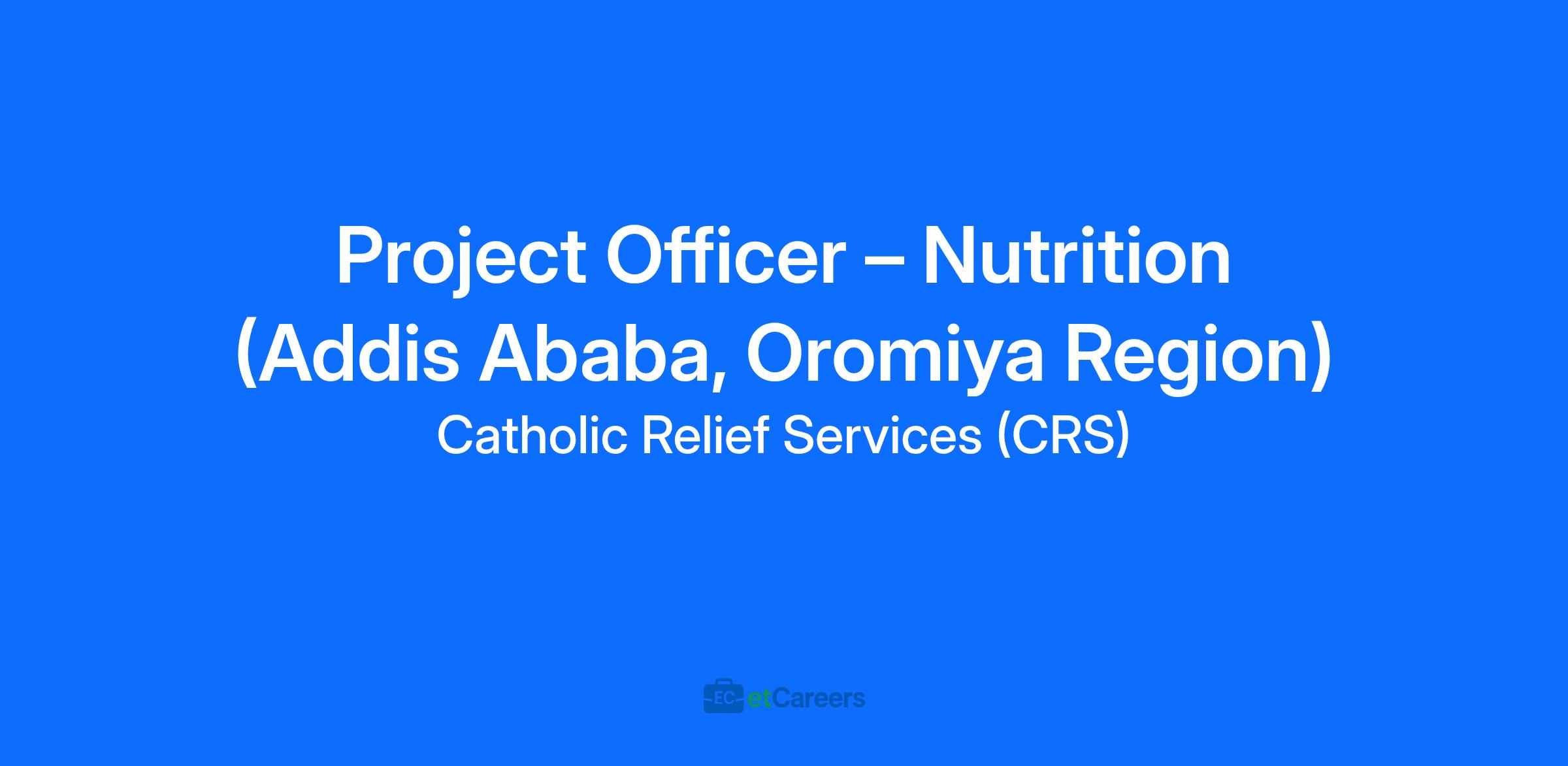 Project Officer – Nutrition (Addis Ababa, Oromiya Region)

Catholic Relief Services (CRS)

EC etCareers